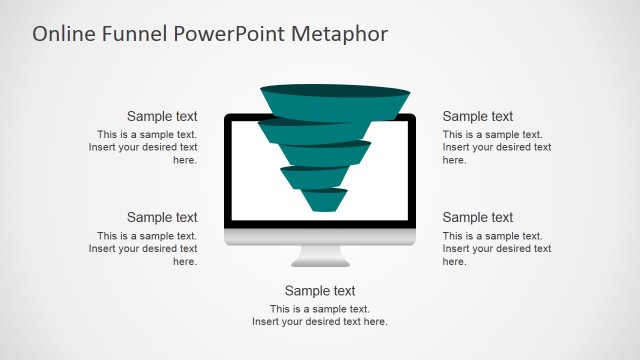 Online Funnel PowerPoint Metaphor

Sample text

This is a sample text. Insert your desired text here.

Sample text

This is a sample text. Insert your desired text here.

Sample text

This is a sample text. Insert your desired text here.

Sample text

This is a sample text. Insert your desired text here.

Sample text

This is a sample text. Insert your desired text here.